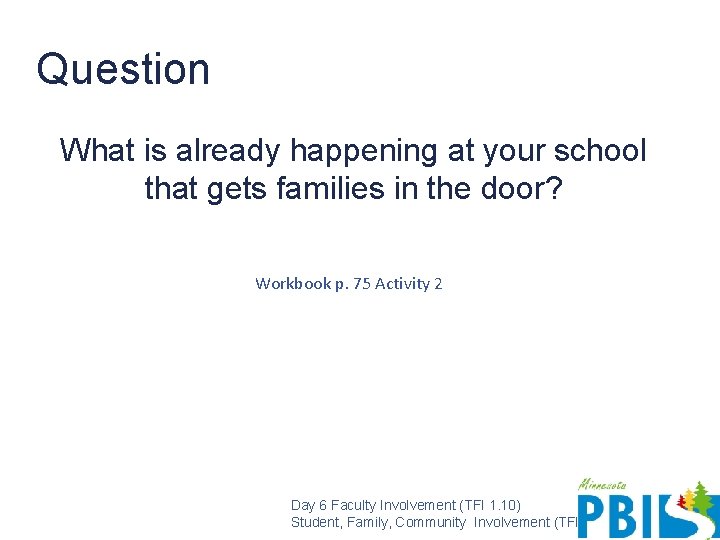 Question

What is already happening at your school that gets families in the door?

Workbook p. 75 Activity 2

Day 6 Faculty Involvement (TFI 1.10)
Student, Family, Community Involvement (TFI

Minnesota
PBIS